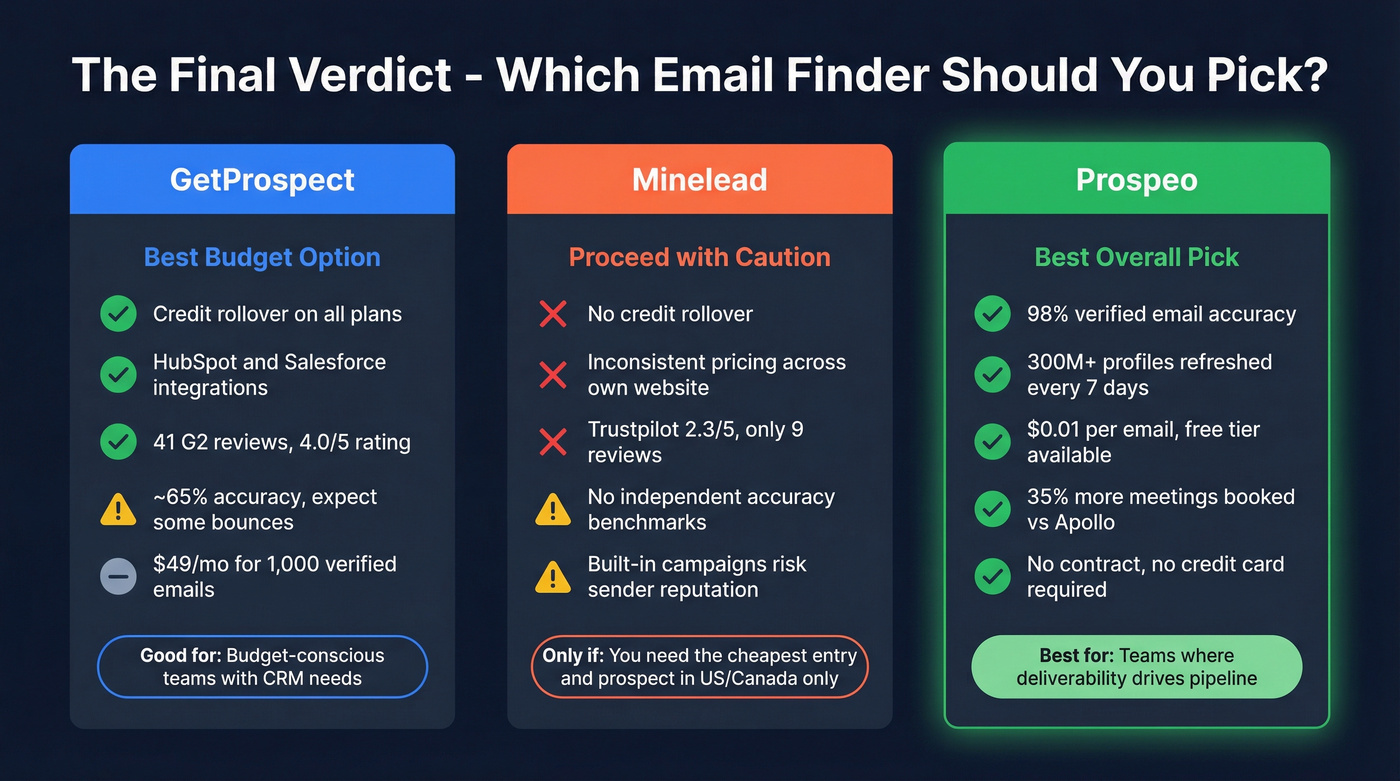 The Final Verdict - Which Email Finder Should You Pick?

GetProspect

Best Budget Option

Credit rollover on all plans

HubSpot and Salesforce integrations

41 G2 reviews, 4.0/5 rating

~65% accuracy, expect some bounces

$49/mo for 1,000 verified emails

Good for: Budget-conscious teams with CRM needs

Minelead

Proceed with Caution

No credit rollover

Inconsistent pricing across own website

Trustpilot 2.3/5, only 9 reviews

No independent accuracy benchmarks

Built-in campaigns risk sender reputation

Only if: You need the cheapest entry and prospect in US/Canada only

Prospeo

Best Overall Pick

98% verified email accuracy

300M+ profiles refreshed every 7 days

$0.01 per email, free tier available

35% more meetings booked vs Apollo

No contract, no credit card required

Best for: Teams where deliverability drives pipeline